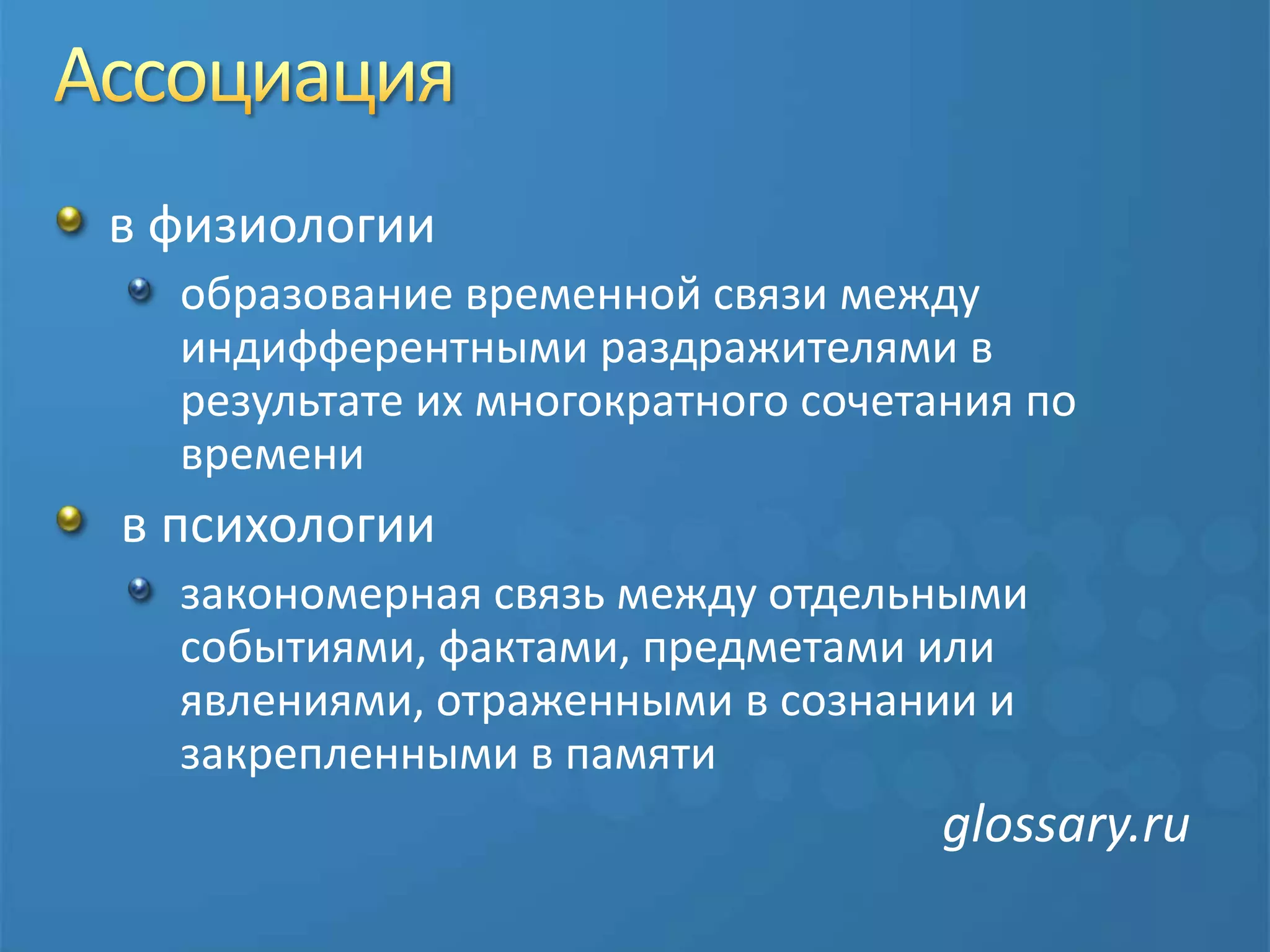 Ассоциация

в физиологии

образование временной связи между индифферентными раздражителями в результате их многократного сочетания по времени

в психологии

закономерная связь между отдельными событиями, фактами, предметами или явлениями, отраженными в сознании и закрепленными в памяти

glossary.ru